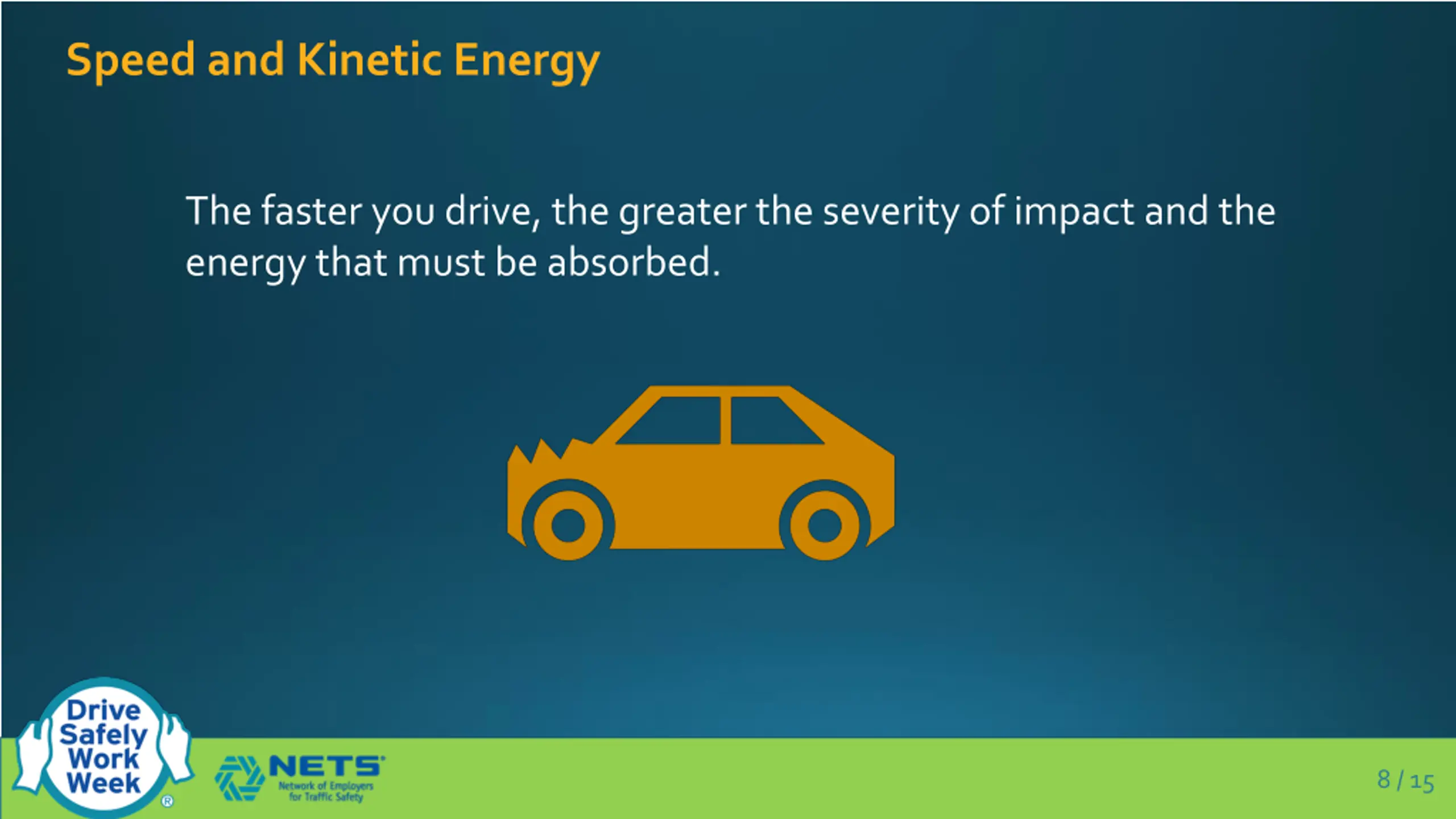 Speed and Kinetic Energy

The faster you drive, the greater the severity of impact and the energy that must be absorbed.

Drive Safely Work Week ®

NETS Network of Employers for Traffic Safety

8 / 15